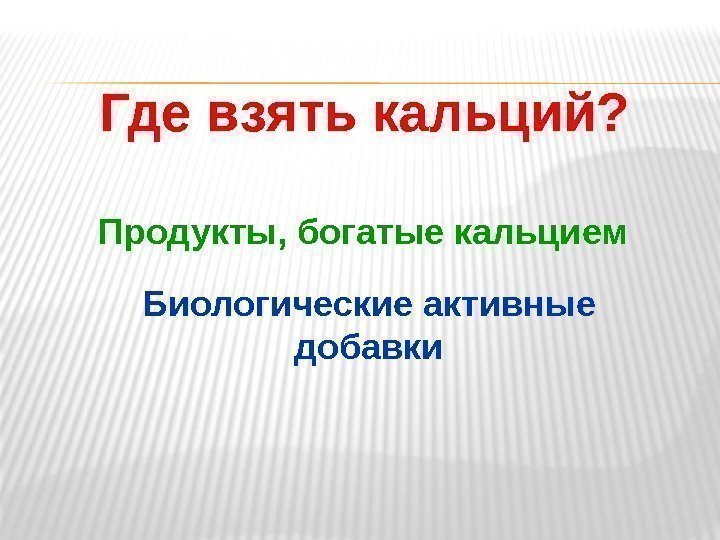 Где взять кальций?

Продукты, богатые кальцием

Биологические активные добавки